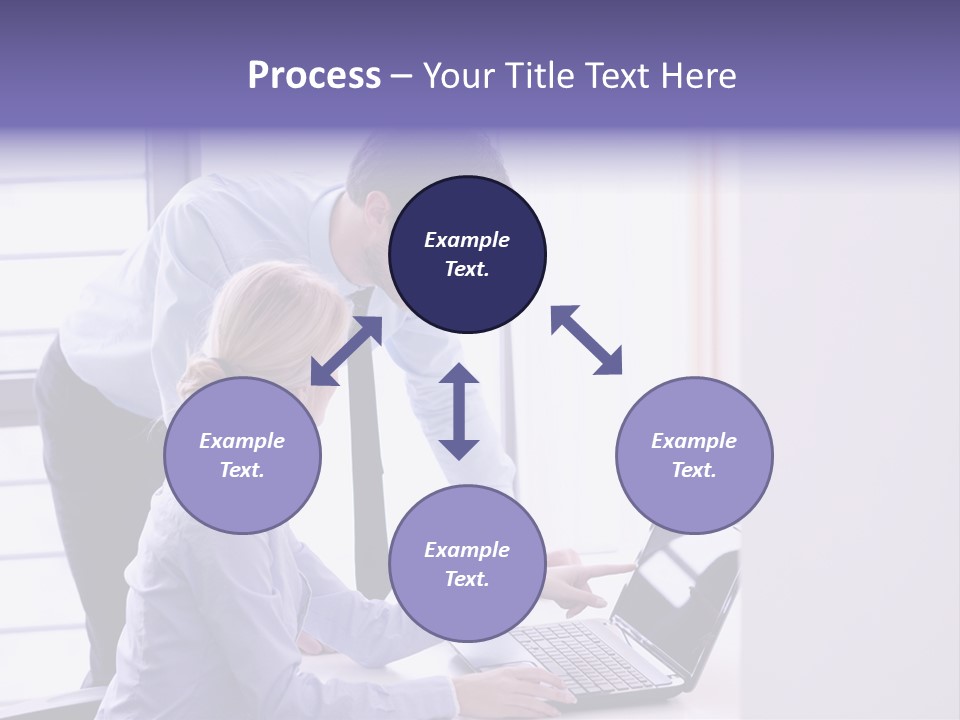 Process – Your Title Text Here

Example Text.

Example Text.

Example Text.

Example Text.